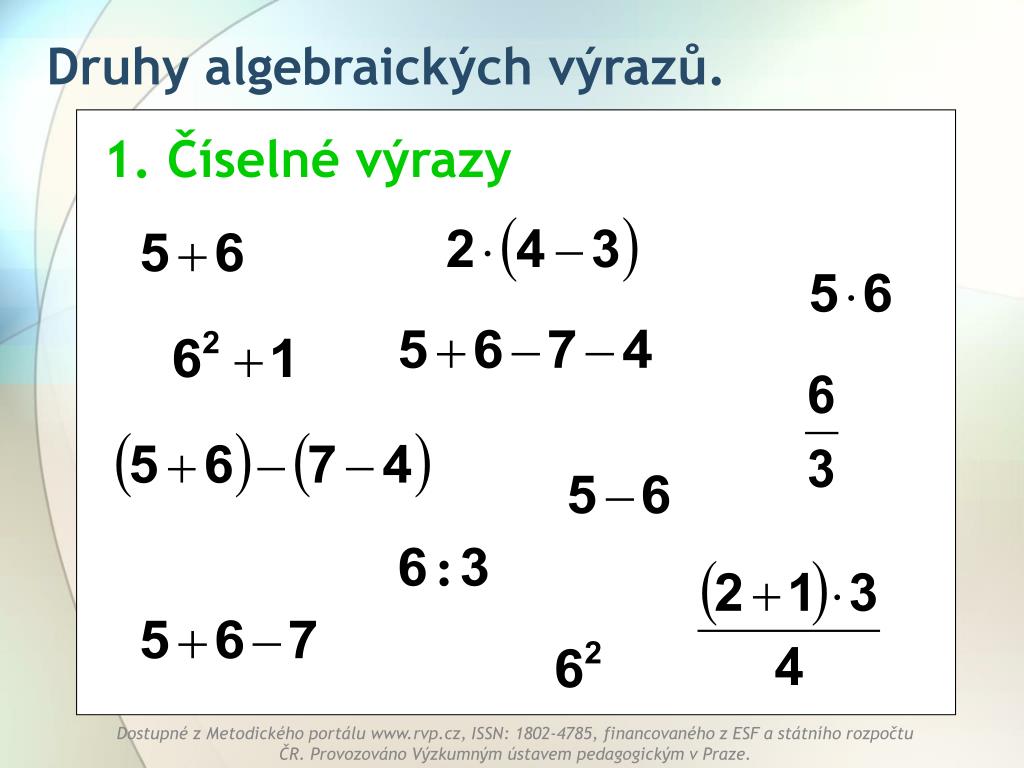 Druhy algebraických výrazů.

1. Číselné výrazy

$5+6$

$2\cdot(4-3)$

$5\cdot 6$

$6^2+1$

$5+6-7-4$

$\frac{6}{3}$

$(5+6)-(7-4)$

$5-6$

$6:3$

$\frac{(2+1)\cdot 3}{4}$

$5+6-7$

$6^2$

Dostupné z Metodického portálu www.rvp.cz, ISSN: 1802-4785, financovaného z ESF a státního rozpočtu ČR. Provozováno Výzkumným ústavem pedagogickým v Praze.